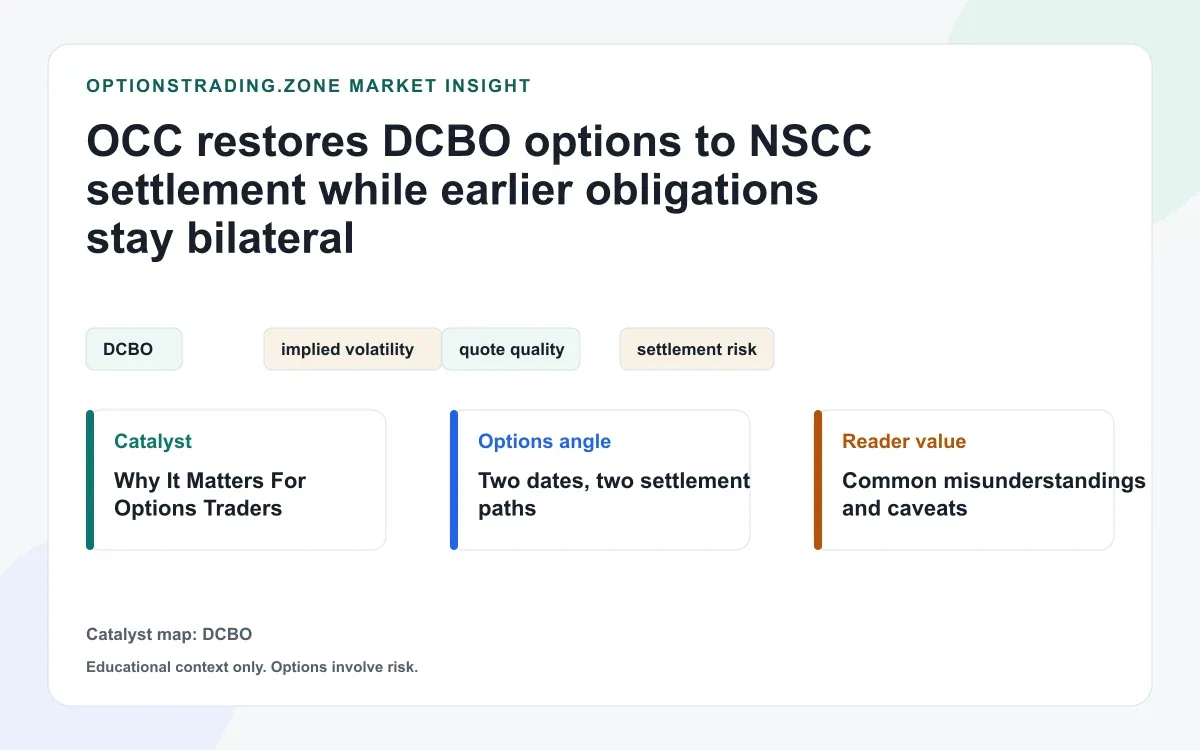 OPTIONSTRADING.ZONE MARKET INSIGHT

OCC restores DCBO options to NSCC settlement while earlier obligations stay bilateral

DCBO

implied volatility

quote quality

settlement risk

Catalyst

Why It Matters For Options Traders

Options angle

Two dates, two settlement paths

Reader value

Common misunderstandings and caveats

Catalyst map: DCBO

Educational context only. Options involve risk.